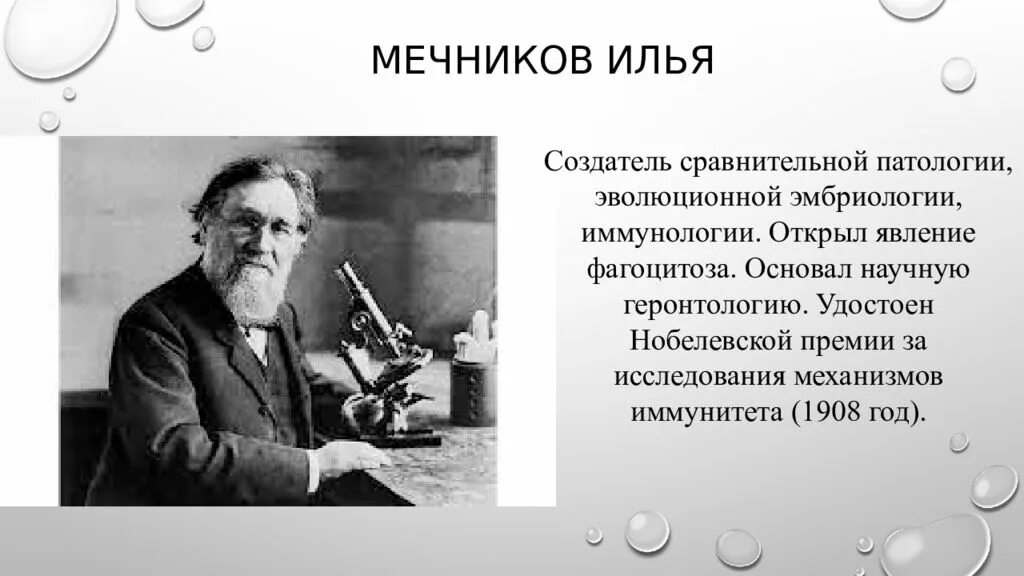 МЕЧНИКОВ ИЛЬЯ

Создатель сравнительной патологии, эволюционной эмбриологии, иммунологии. Открыл явление фагоцитоза. Основал научную геронтологию. Удостоен Нобелевской премии за исследования механизмов иммунитета (1908 год).